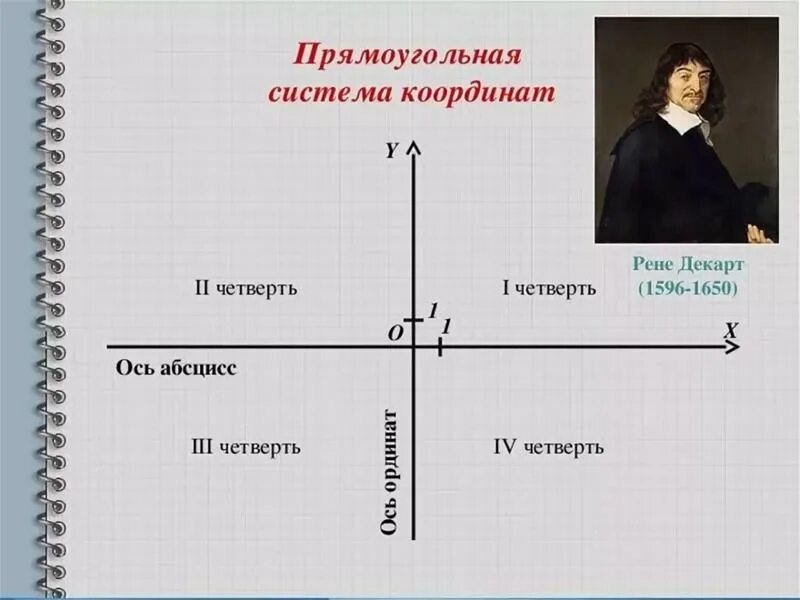 Прямоугольная система координат

Рене Декарт
(1596-1650)

Y

II четверть

I четверть

1

O

1

X

Ось абсцисс

III четверть

Ось ординат

IV четверть